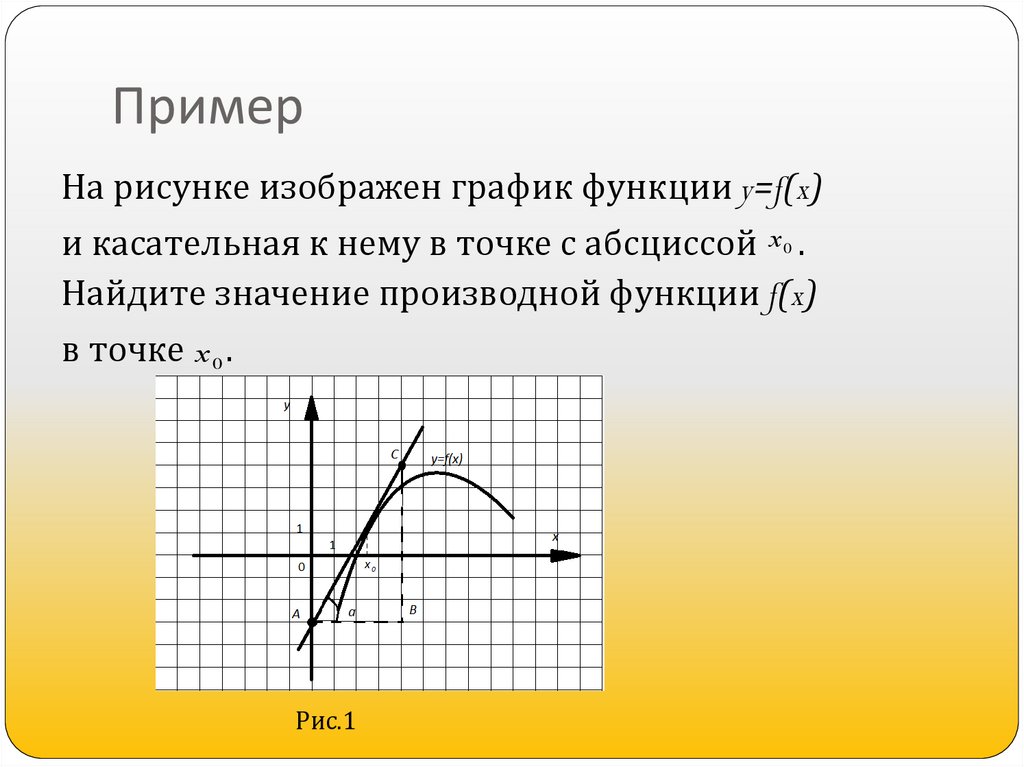 Пример

На рисунке изображен график функции $y=f(x)$ и касательная к нему в точке с абсциссой $x_0$. Найдите значение производной функции $f(x)$ в точке $x_0$.

y
C
y=f(x)
1
1
x
0
$x_0$
A
α
B

Рис.1